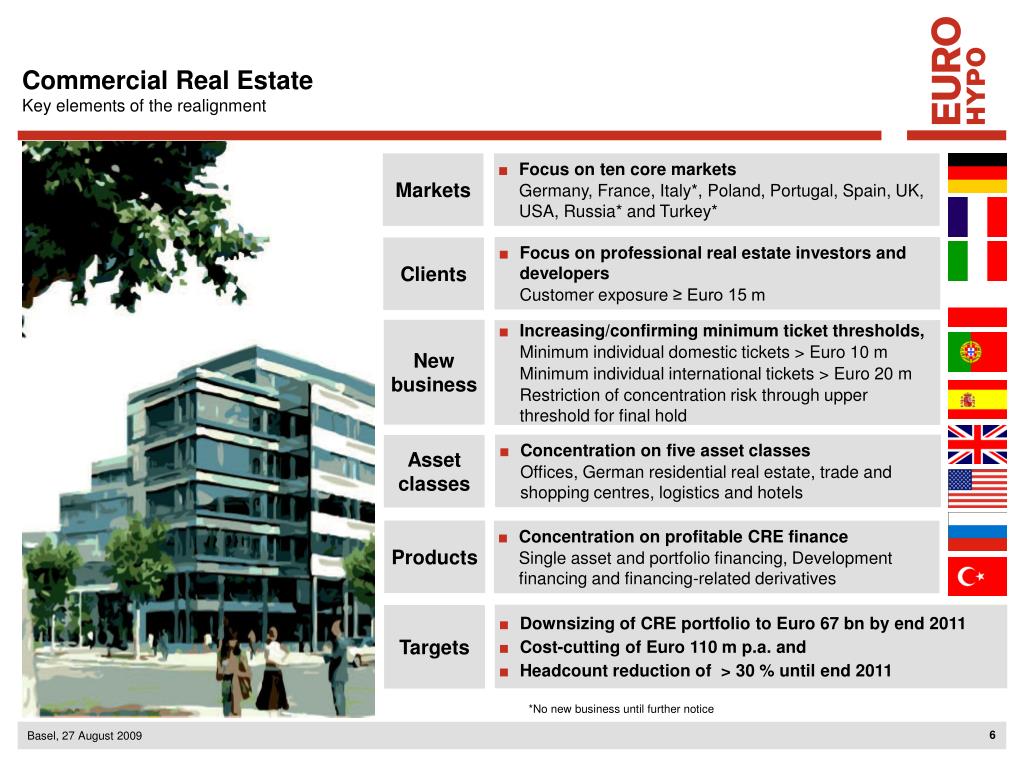 Commercial Real Estate
Key elements of the realignment

EURO HYPO

Markets

■ Focus on ten core markets
Germany, France, Italy*, Poland, Portugal, Spain, UK, USA, Russia* and Turkey*

Clients

■ Focus on professional real estate investors and developers
Customer exposure ≥ Euro 15 m

New business

■ Increasing/confirming minimum ticket thresholds,
Minimum individual domestic tickets > Euro 10 m
Minimum individual international tickets > Euro 20 m
Restriction of concentration risk through upper threshold for final hold

Asset classes

■ Concentration on five asset classes
Offices, German residential real estate, trade and shopping centres, logistics and hotels

Products

■ Concentration on profitable CRE finance
Single asset and portfolio financing, Development financing and financing-related derivatives

Targets

■ Downsizing of CRE portfolio to Euro 67 bn by end 2011
■ Cost-cutting of Euro 110 m p.a. and
■ Headcount reduction of > 30 % until end 2011

*No new business until further notice

Basel, 27 August 2009

6